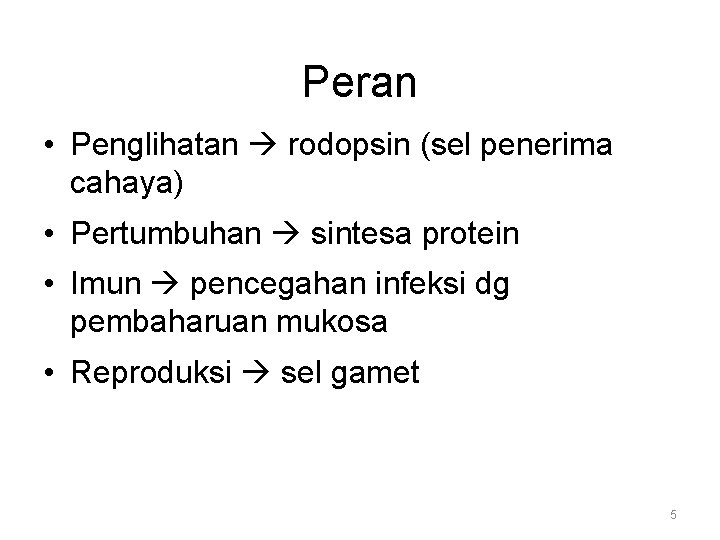 Peran

• Penglihatan → rodopsin (sel penerima cahaya)
• Pertumbuhan → sintesa protein
• Imun → pencegahan infeksi dg pembaharuan mukosa
• Reproduksi → sel gamet

5